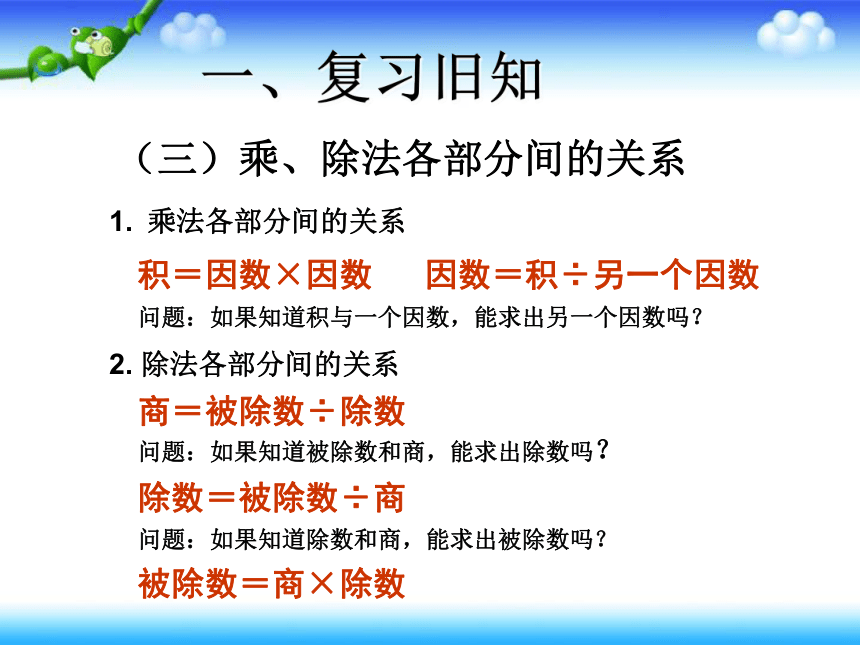 一、复习旧知

（三）乘、除法各部分间的关系

1. 乘法各部分间的关系

积＝因数×因数　　因数＝积÷另一个因数

问题：如果知道积与一个因数，能求出另一个因数吗？

2. 除法各部分间的关系

商＝被除数÷除数

问题：如果知道被除数和商，能求出除数吗？

除数＝被除数÷商

问题：如果知道除数和商，能求出被除数吗？

被除数＝商×除数